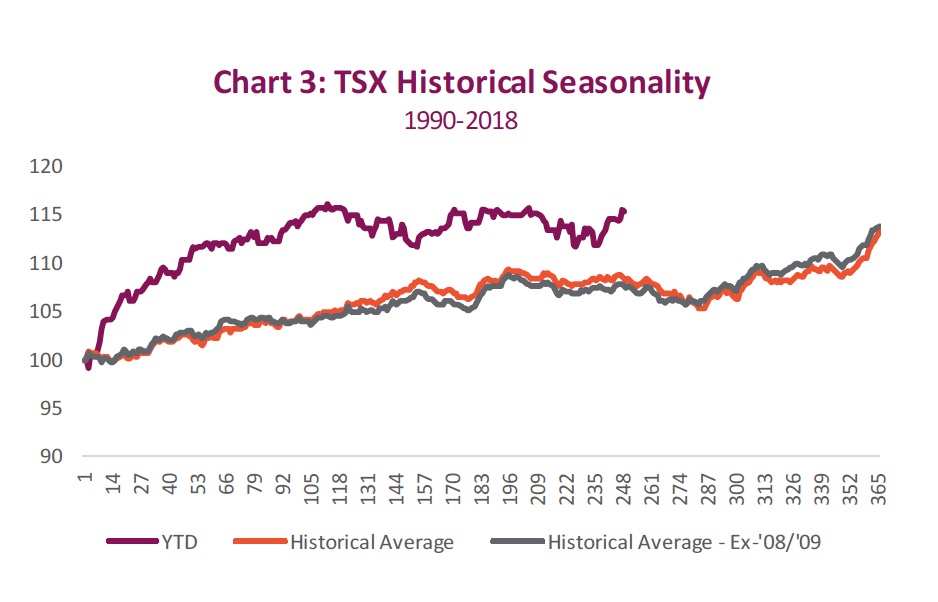 Chart 3: TSX Historical Seasonality
1990-2018

120
115
110
105
100
95
90

1
14
27
40
53
66
79
92
105
118
131
144
157
170
183
196
209
222
235
248
261
274
287
300
313
326
339
352
365

YTD
Historical Average
Historical Average - Ex-'08/'09